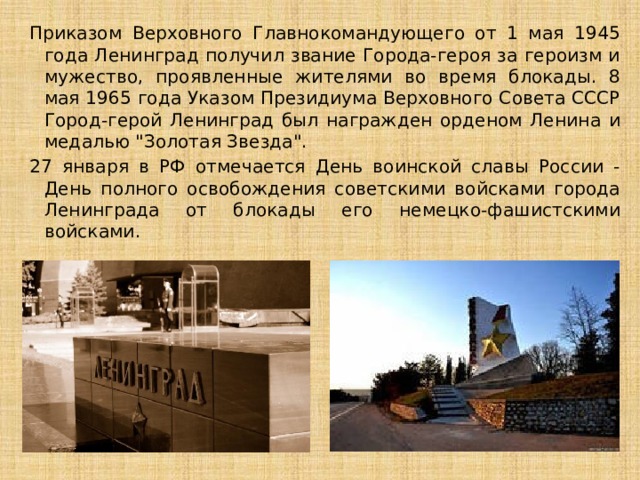 Приказом Верховного Главнокомандующего от 1 мая 1945 года Ленинград получил звание Города-героя за героизм и мужество, проявленные жителями во время блокады. 8 мая 1965 года Указом Президиума Верховного Совета СССР Город-герой Ленинград был награжден орденом Ленина и медалью "Золотая Звезда".

27 января в РФ отмечается День воинской славы России - День полного освобождения советскими войсками города Ленинграда от блокады его немецко-фашистскими войсками.

ЛЕНИНГРАД